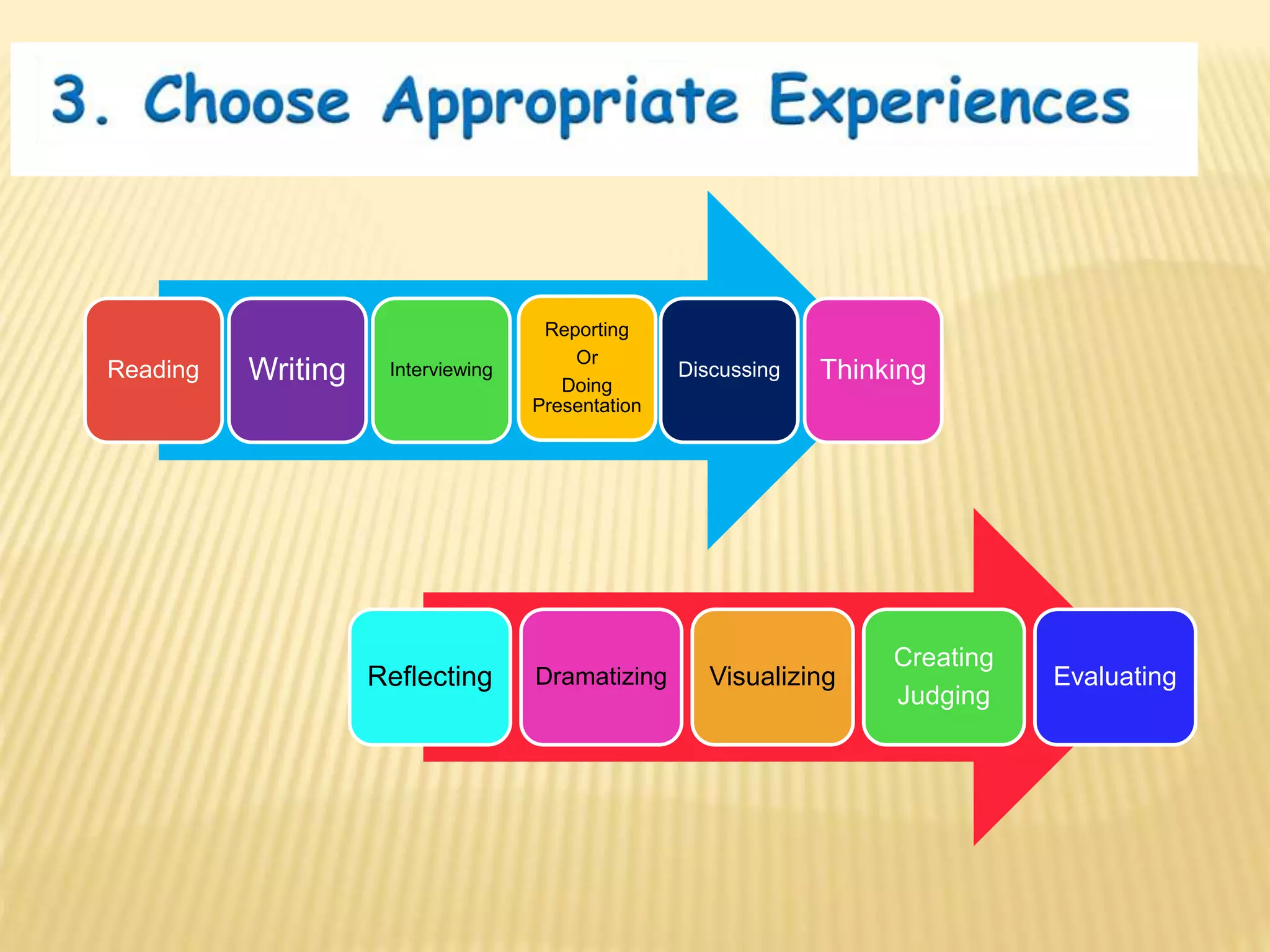 3. Choose Appropriate Experiences

Reading

Writing

Interviewing

Reporting Or Doing Presentation

Discussing

Thinking

Reflecting

Dramatizing

Visualizing

Creating Judging

Evaluating